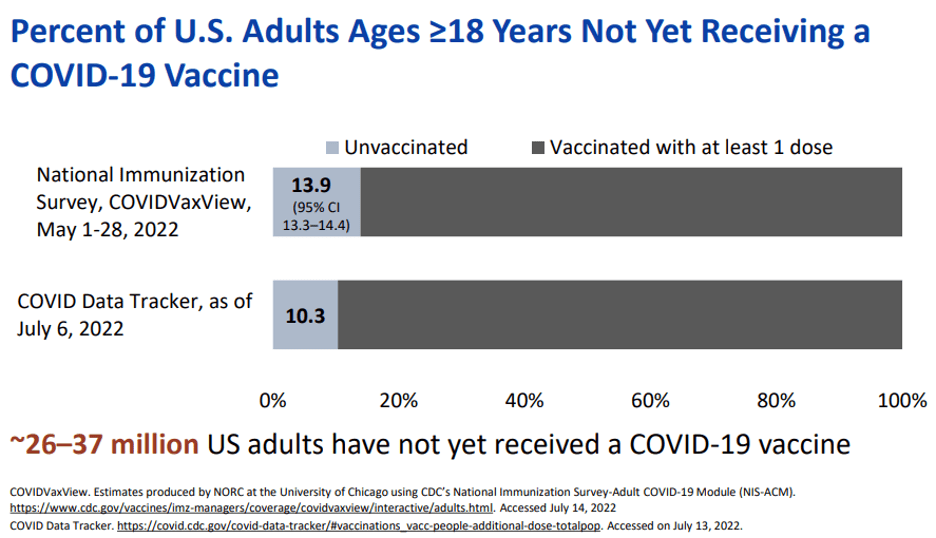 Percent of U.S. Adults Ages ≥18 Years Not Yet Receiving a COVID-19 Vaccine

Unvaccinated
Vaccinated with at least 1 dose

National Immunization Survey, COVIDVaxView, May 1-28, 2022

13.9
(95% CI 13.3–14.4)

COVID Data Tracker, as of July 6, 2022

10.3

0%
20%
40%
60%
80%
100%

~26–37 million US adults have not yet received a COVID-19 vaccine

COVIDVaxView. Estimates produced by NORC at the University of Chicago using CDC's National Immunization Survey-Adult COVID-19 Module (NIS-ACM). https://www.cdc.gov/vaccines/imz-managers/coverage/covidvaxview/interactive/adults.html. Accessed July 14, 2022
COVID Data Tracker. https://covid.cdc.gov/covid-data-tracker/#vaccinations_vacc-people-additional-dose-totalpop. Accessed on July 13, 2022.